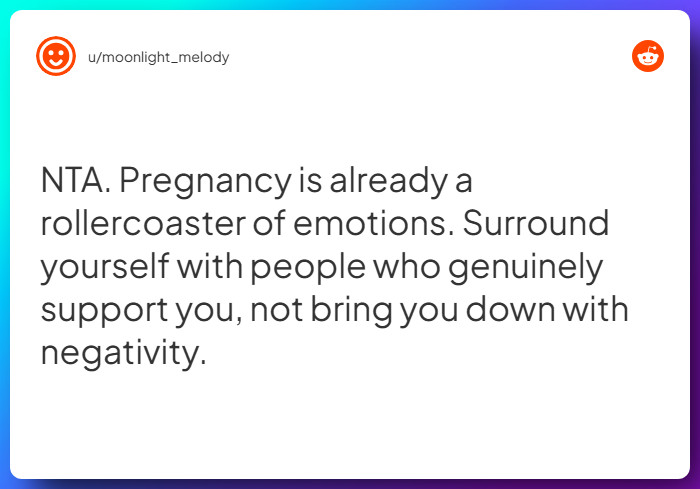 u/moonlight_melody

NTA. Pregnancy is already a rollercoaster of emotions. Surround yourself with people who genuinely support you, not bring you down with negativity.